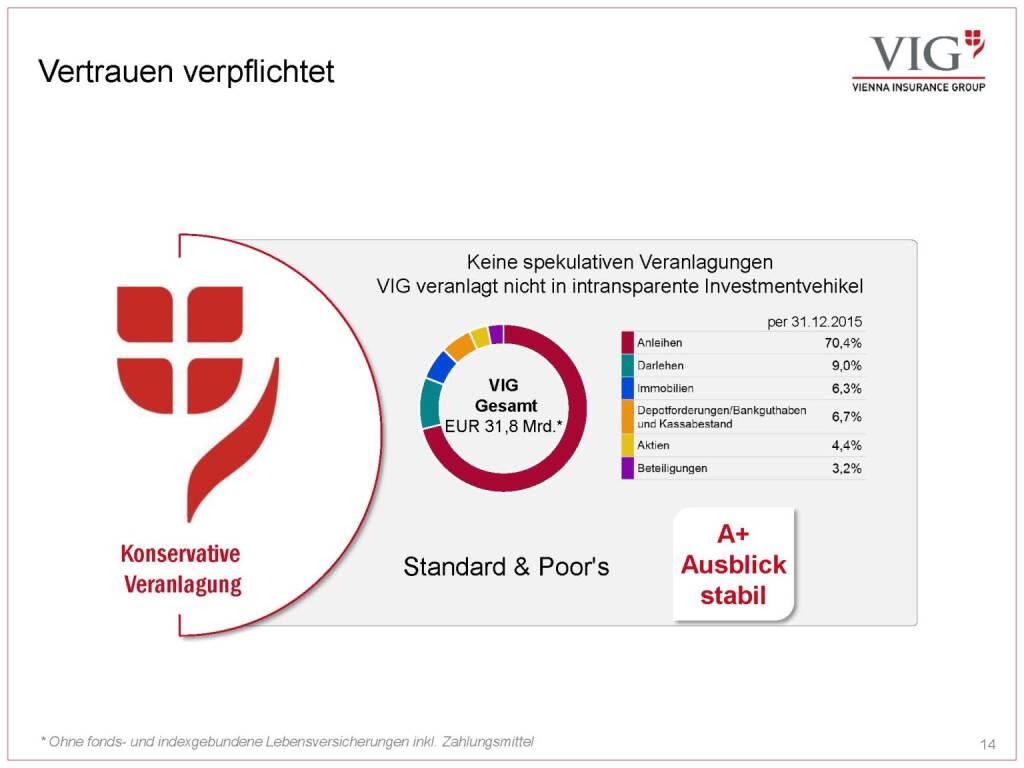 Vertrauen verpflichtet

VIG
VIENNA INSURANCE GROUP

Konservative Veranlagung

Keine spekulativen Veranlagungen
VIG veranlagt nicht in intransparente Investmentvehikel

VIG
Gesamt
EUR 31,8 Mrd.*

per 31.12.2015

| | |
|---|---|
| Anleihen | 70,4% |
| Darlehen | 9,0% |
| Immobilien | 6,3% |
| Depotforderungen/Bankguthaben und Kassabestand | 6,7% |
| Aktien | 4,4% |
| Beteiligungen | 3,2% |

Standard & Poor's

A+
Ausblick
stabil

* Ohne fonds- und indexgebundene Lebensversicherungen inkl. Zahlungsmittel

14